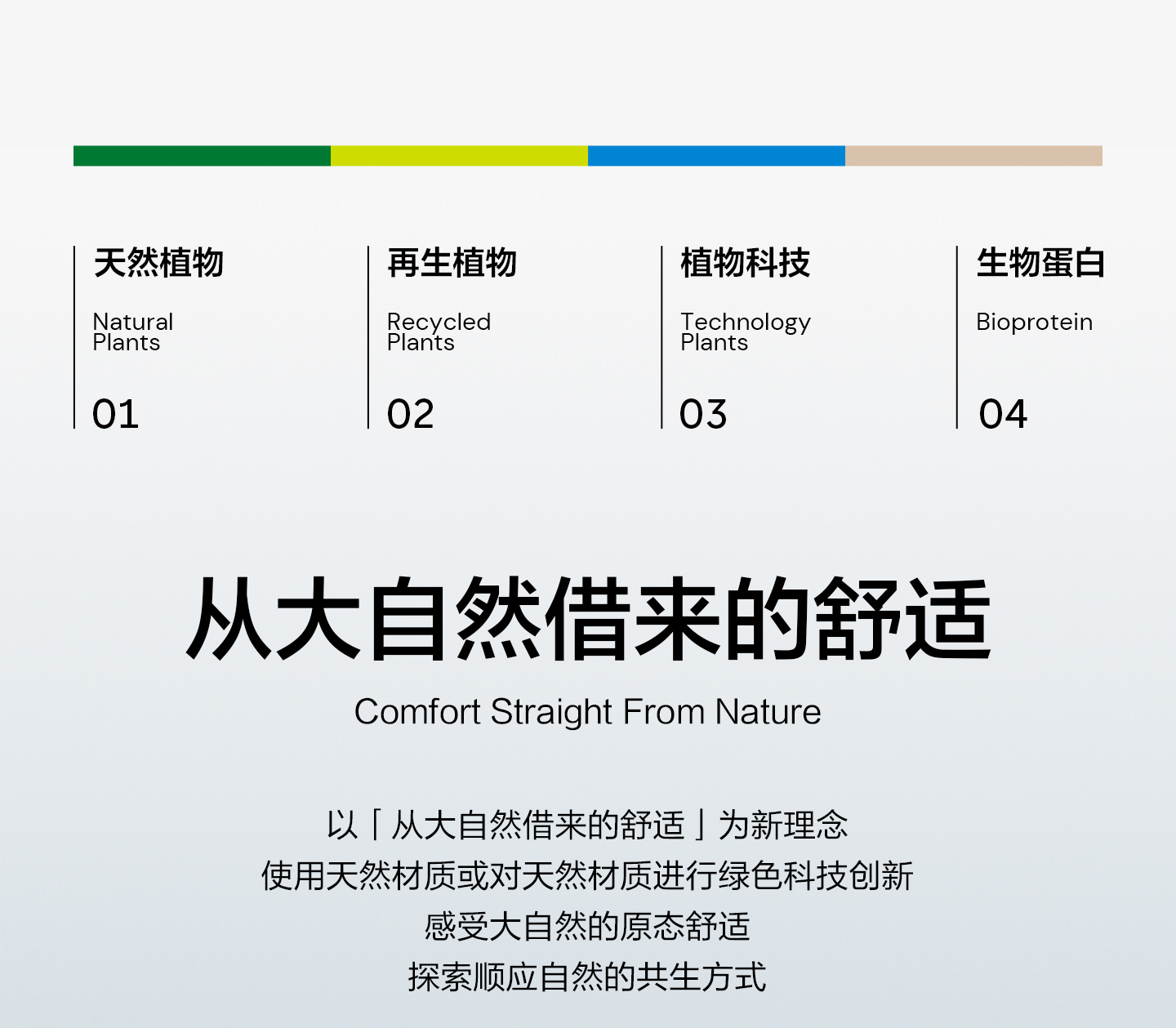 天然植物

Natural Plants

01

再生植物

Recycled Plants

02

植物科技

Technology Plants

03

生物蛋白

Bioprotein

04

从大自然借来的舒适

Comfort Straight From Nature

以「从大自然借来的舒适」为新理念
使用天然材质或对天然材质进行绿色科技创新
感受大自然的原态舒适
探索顺应自然的共生方式